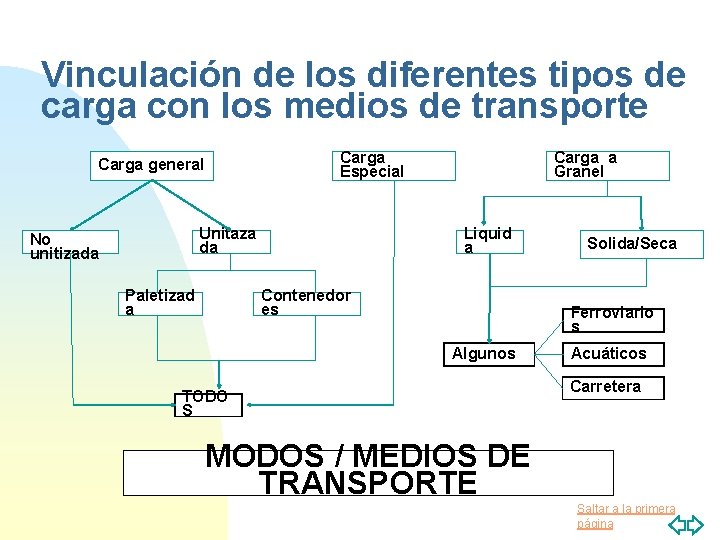 Vinculación de los diferentes tipos de carga con los medios de transporte

Carga general

Carga Especial

Carga a Granel

No unitizada

Unitaza da

Liquid a

Solida/Seca

Paletizad a

Contenedor es

Ferroviario s

Algunos

Acuáticos

Carretera

TODO S

MODOS / MEDIOS DE TRANSPORTE

Saltar a la primera página